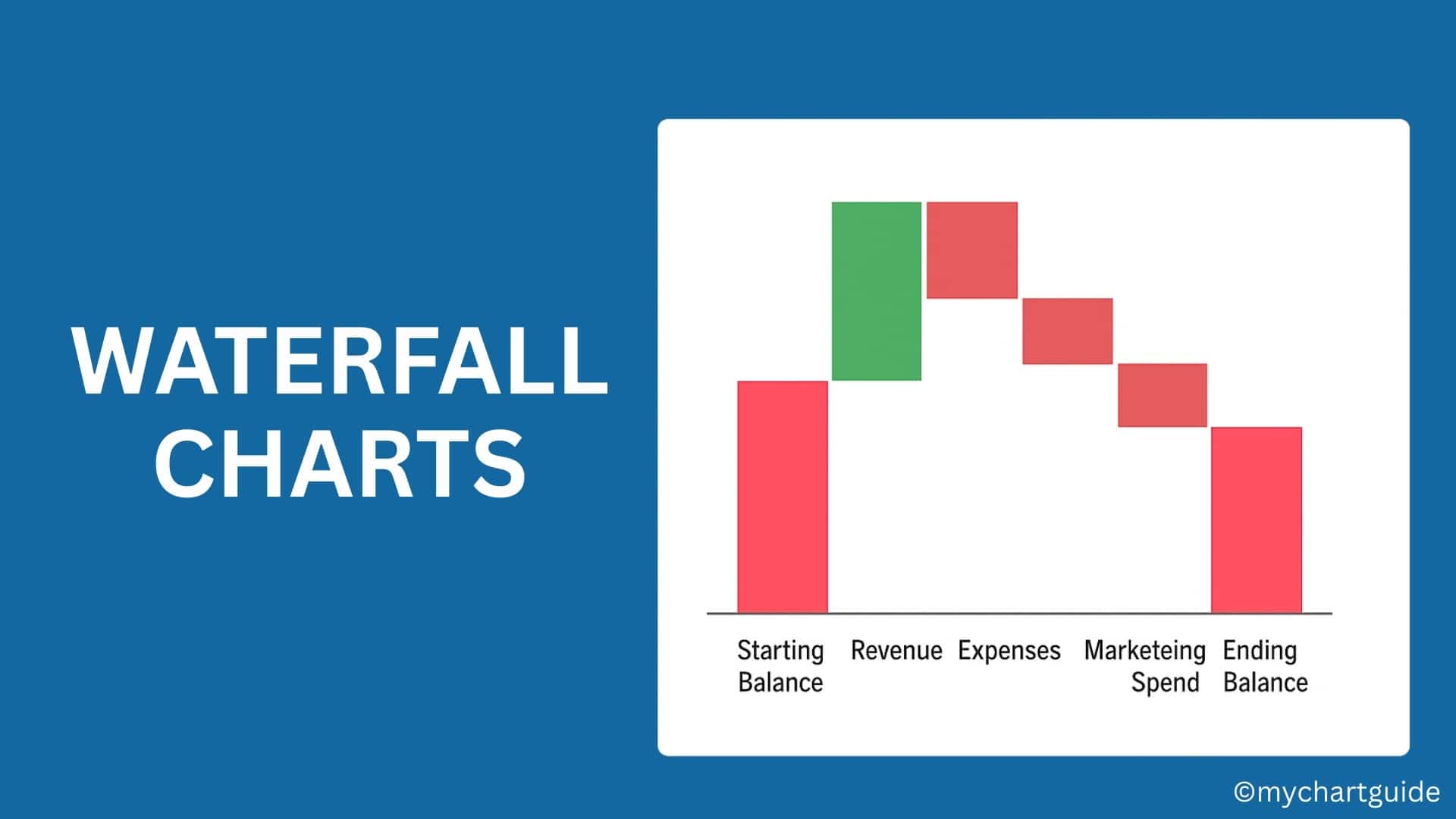 WATERFALL CHARTS

Starting Balance
Revenue
Expenses
Marketeing Spend
Ending Balance

©mychartguide